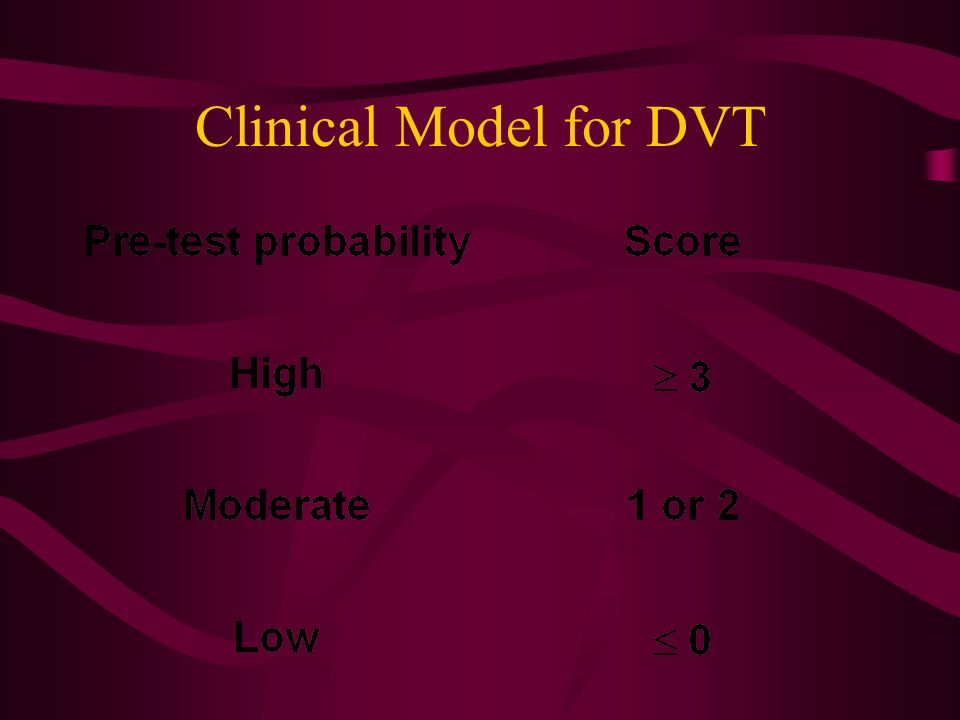 Clinical Model for DVT

| Pre-test probability | Score |
|---|---|
| High | $\geq 3$ |
| Moderate | 1 or 2 |
| Low | $\leq 0$ |